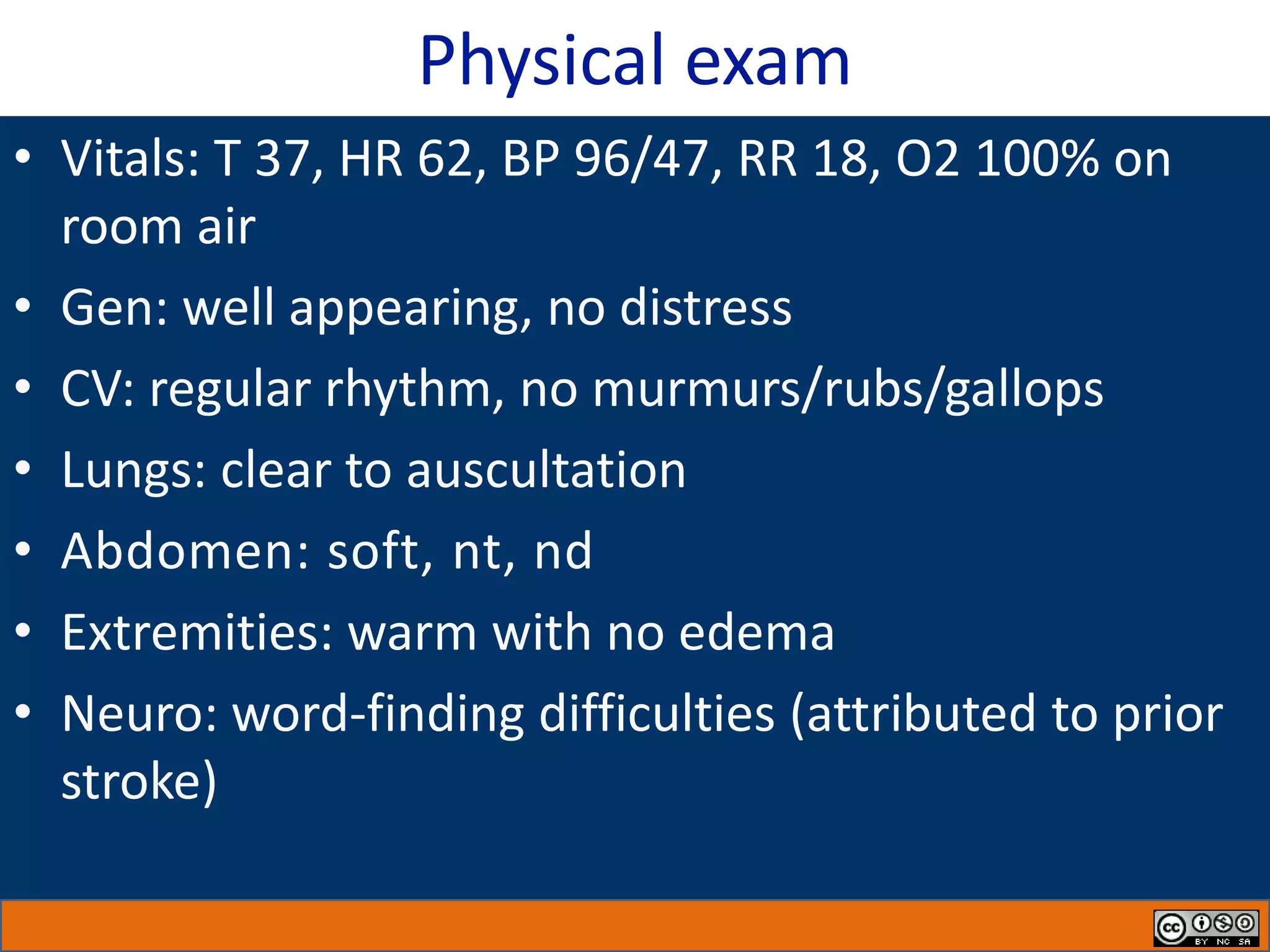 Physical exam

• Vitals: T 37, HR 62, BP 96/47, RR 18, O2 100% on room air

• Gen: well appearing, no distress

• CV: regular rhythm, no murmurs/rubs/gallops

• Lungs: clear to auscultation

• Abdomen: soft, nt, nd

• Extremities: warm with no edema

• Neuro: word-finding difficulties (attributed to prior stroke)

cc BY NC SA